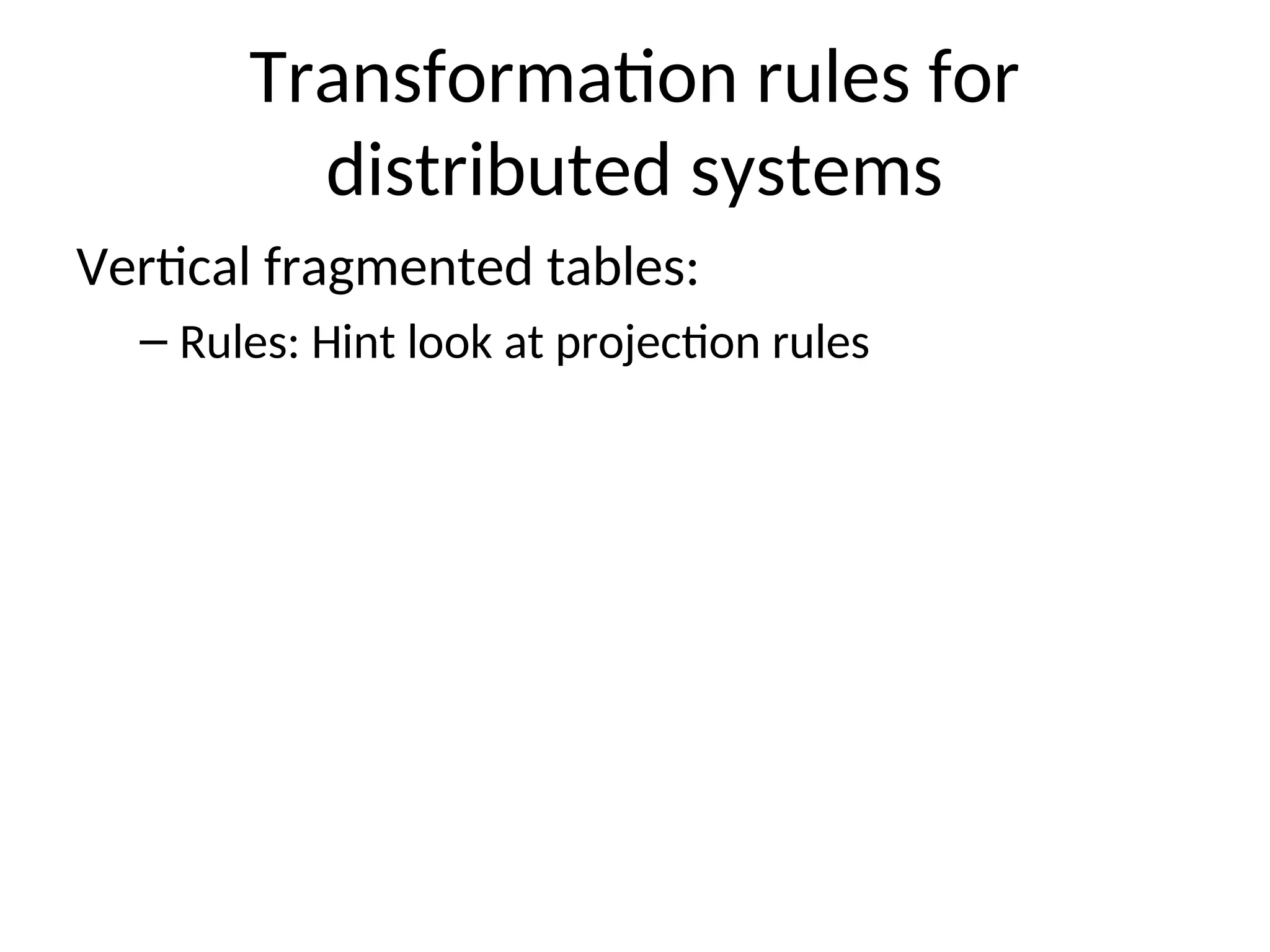 Transformation rules for distributed systems

Vertical fragmented tables:

– Rules: Hint look at projection rules